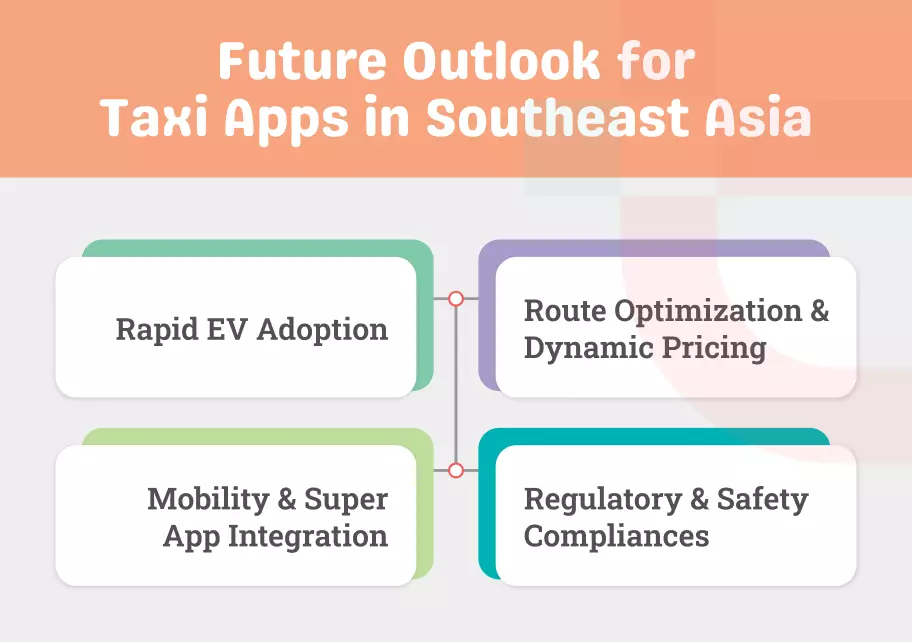 Future Outlook for Taxi Apps in Southeast Asia

Rapid EV Adoption

Route Optimization & Dynamic Pricing

Mobility & Super App Integration

Regulatory & Safety Compliances